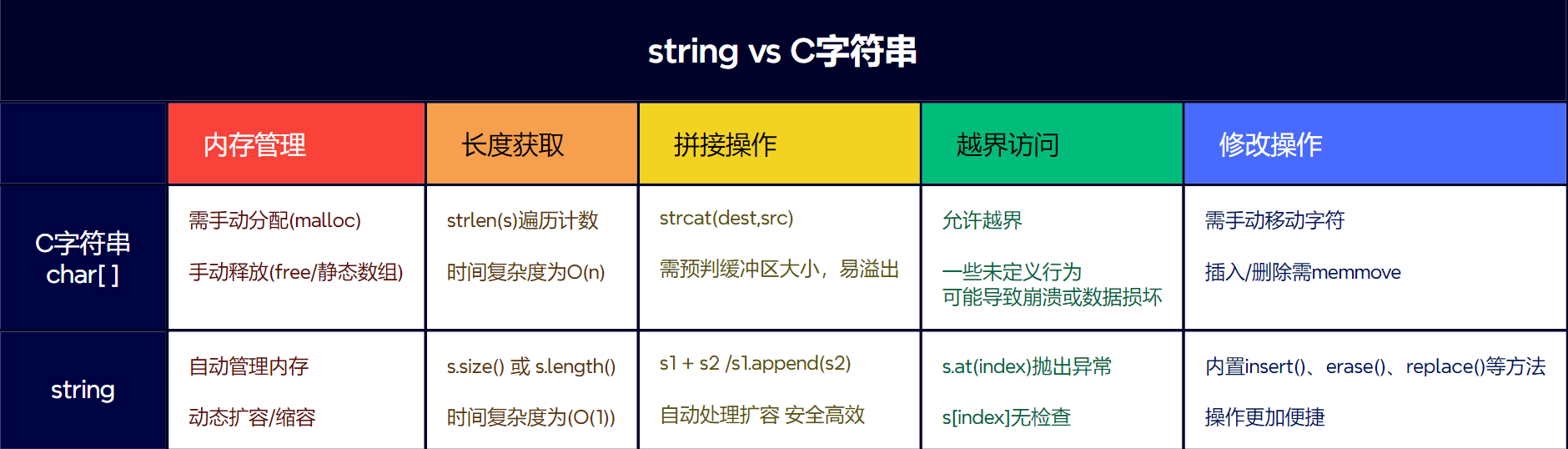 string vs C字符串

| | 内存管理 | 长度获取 | 拼接操作 | 越界访问 | 修改操作 |
|---|---|---|---|---|---|
| C字符串 char[ ] | 需手动分配(malloc) 手动释放(free/静态数组) | strlen(s)遍历计数 时间复杂度为O(n) | strcat(dest,src) 需预判缓冲区大小，易溢出 | 允许越界 一些未定义行为 可能导致崩溃或数据损坏 | 需手动移动字符 插入/删除需memmove |
| string | 自动管理内存 动态扩容/缩容 | s.size() 或 s.length() 时间复杂度为(O(1)) | s1 + s2 /s1.append(s2) 自动处理扩容 安全高效 | s.at(index)抛出异常 s[index]无检查 | 内置insert()、erase()、replace()等方法 操作更加便捷 |